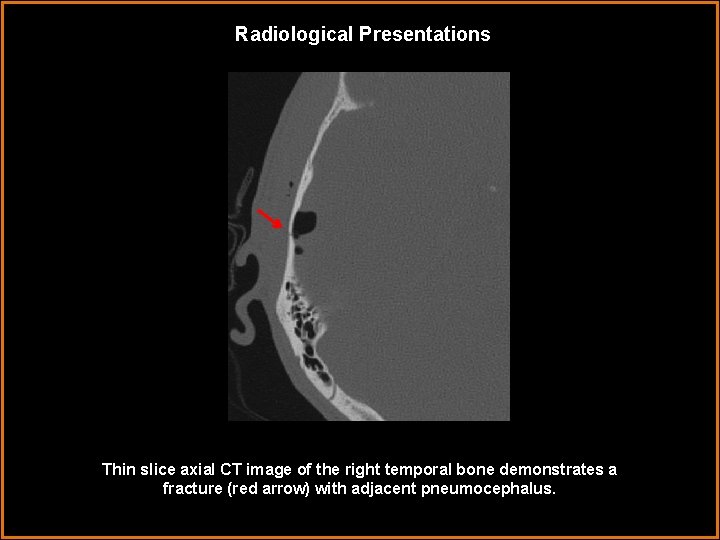 Radiological Presentations

Thin slice axial CT image of the right temporal bone demonstrates a fracture (red arrow) with adjacent pneumocephalus.